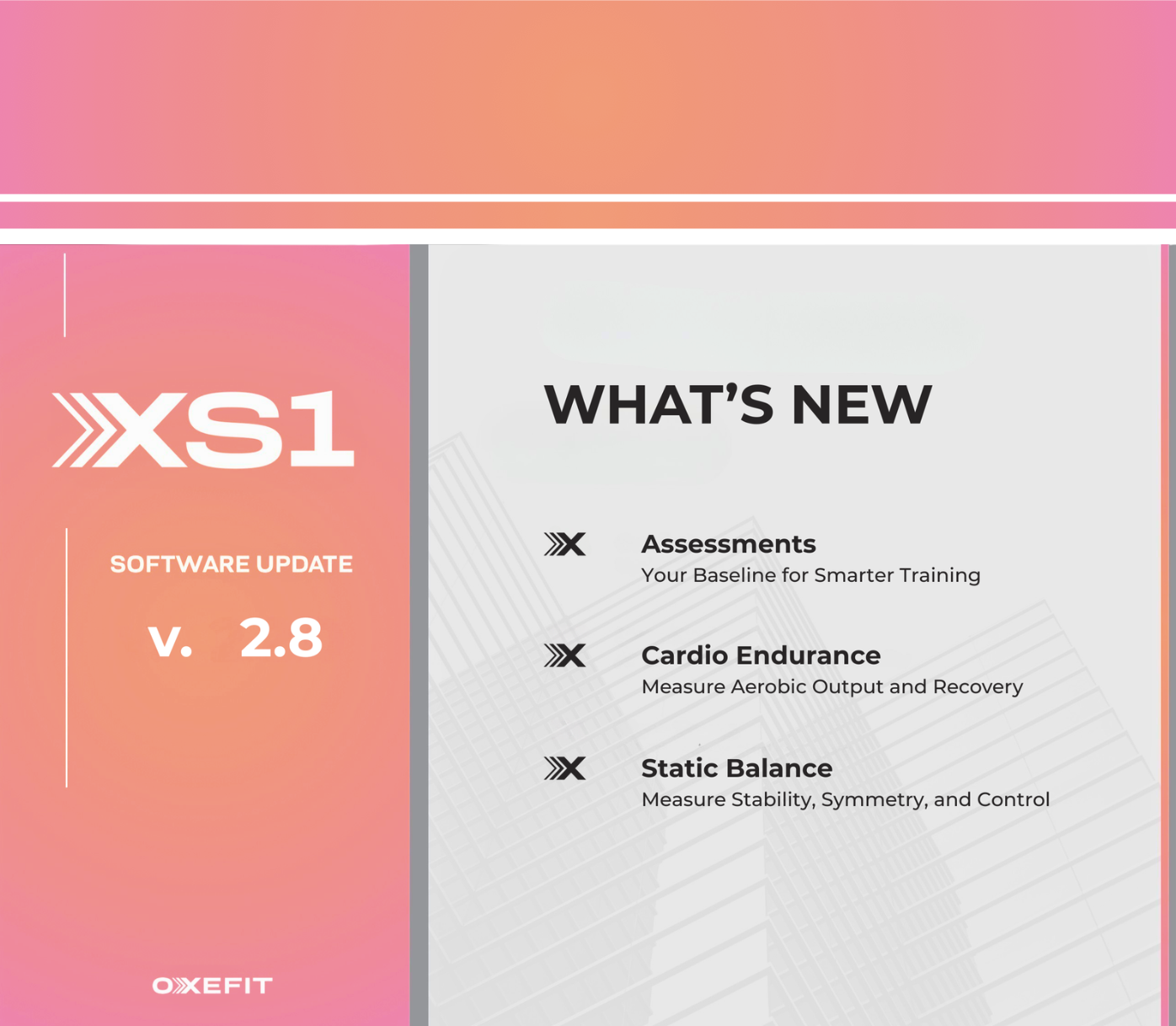 XS1

SOFTWARE UPDATE

v. 2.8

OXEFIT

WHAT'S NEW

Assessments
Your Baseline for Smarter Training

Cardio Endurance
Measure Aerobic Output and Recovery

Static Balance
Measure Stability, Symmetry, and Control